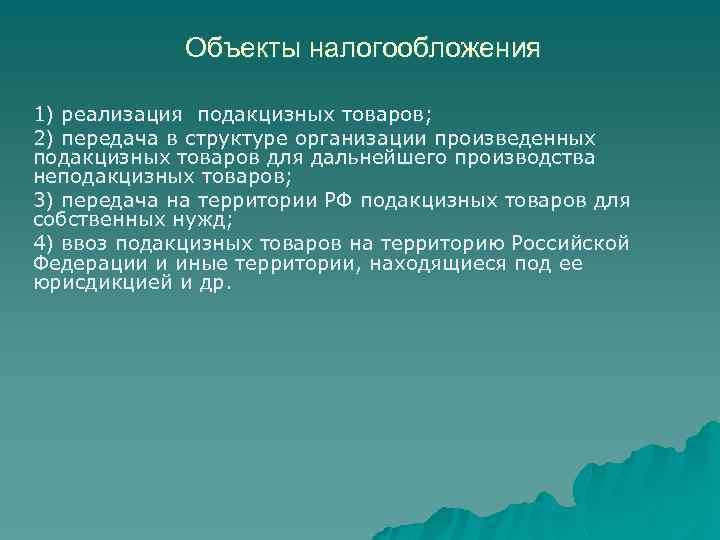 Объекты налогообложения

1) реализация подакцизных товаров;

2) передача в структуре организации произведенных подакцизных товаров для дальнейшего производства неподакцизных товаров;

3) передача на территории РФ подакцизных товаров для собственных нужд;

4) ввоз подакцизных товаров на территорию Российской Федерации и иные территории, находящиеся под ее юрисдикцией и др.